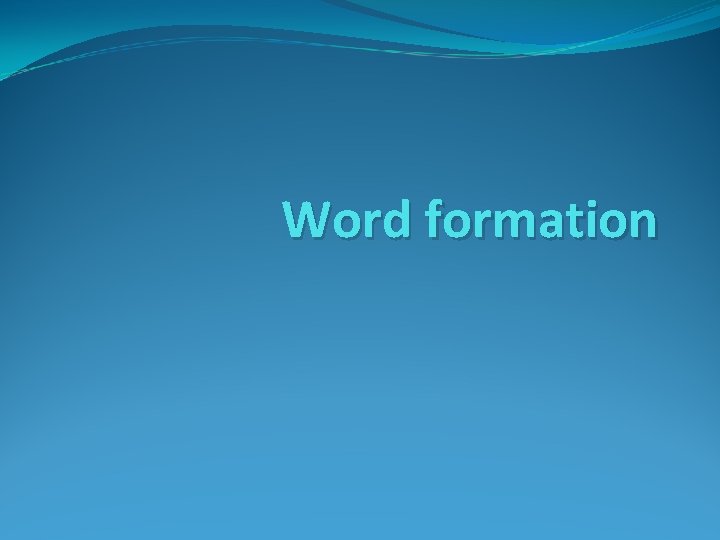 Word formation